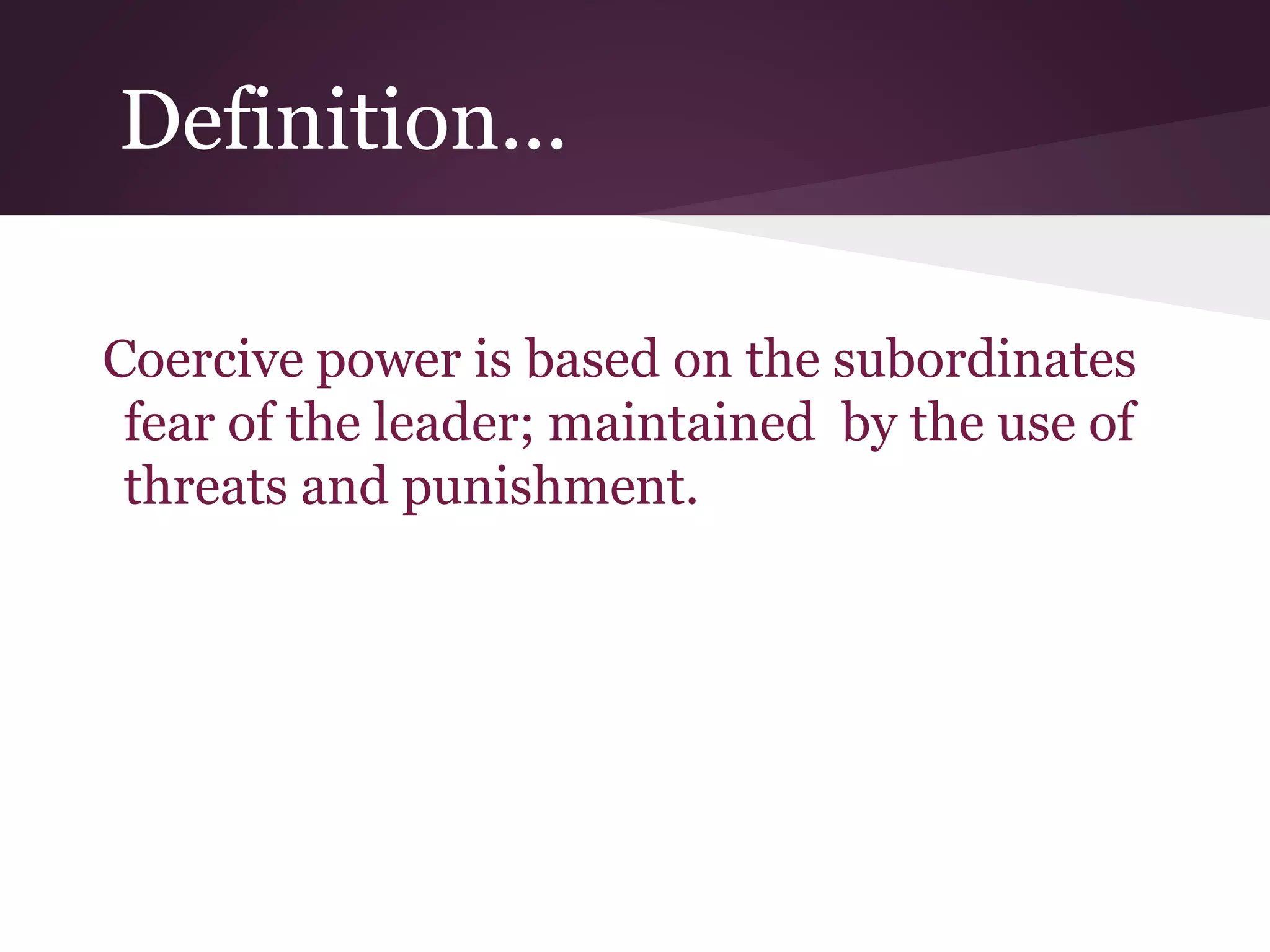 Definition…

Coercive power is based on the subordinates fear of the leader; maintained by the use of threats and punishment.